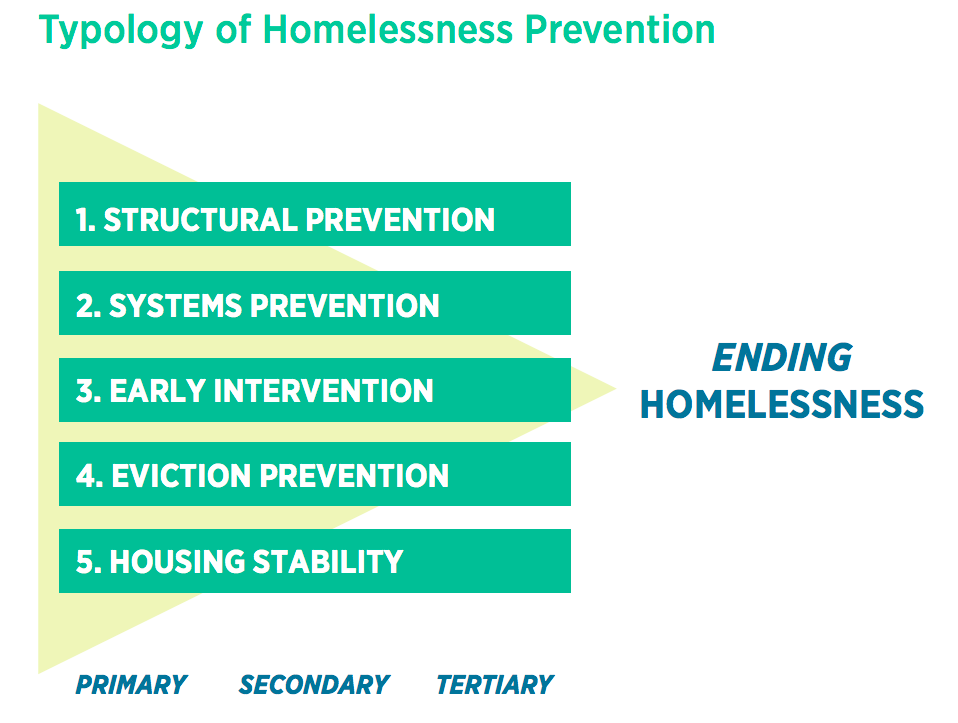 Typology of Homelessness Prevention

1. STRUCTURAL PREVENTION

2. SYSTEMS PREVENTION

3. EARLY INTERVENTION

4. EVICTION PREVENTION

5. HOUSING STABILITY

ENDING HOMELESSNESS

PRIMARY SECONDARY TERTIARY